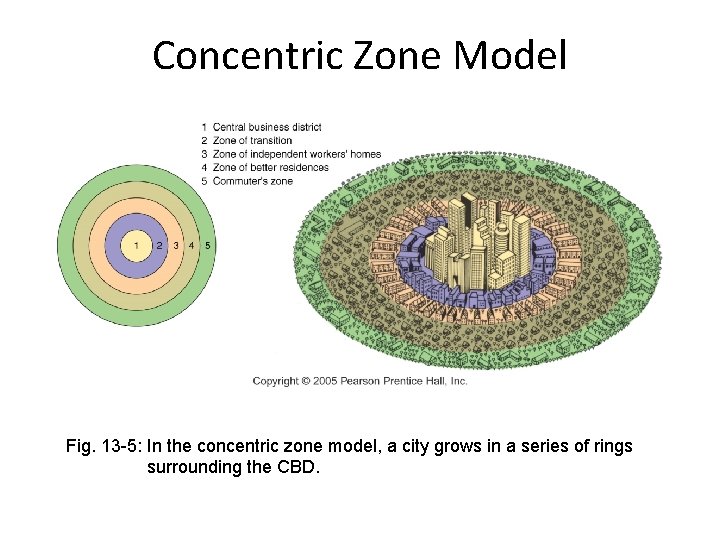 Concentric Zone Model

1 Central business district
2 Zone of transition
3 Zone of independent workers' homes
4 Zone of better residences
5 Commuter's zone

1 2 3 4 5

Copyright © 2005 Pearson Prentice Hall, Inc.

Fig. 13-5: In the concentric zone model, a city grows in a series of rings surrounding the CBD.